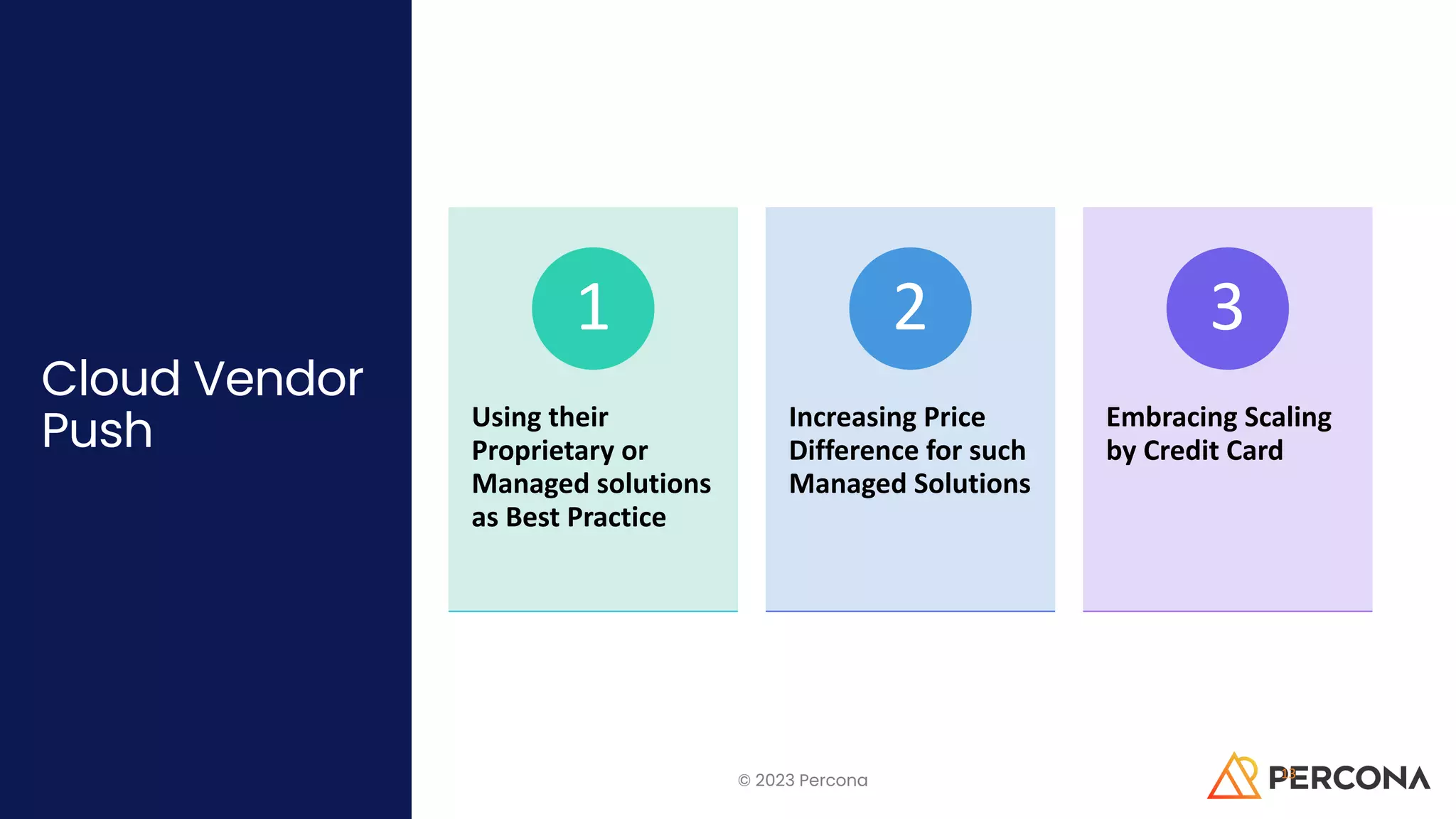 Cloud Vendor Push

1

Using their Proprietary or Managed solutions as Best Practice

2

Increasing Price Difference for such Managed Solutions

3

Embracing Scaling by Credit Card

© 2023 Percona

PERCONA